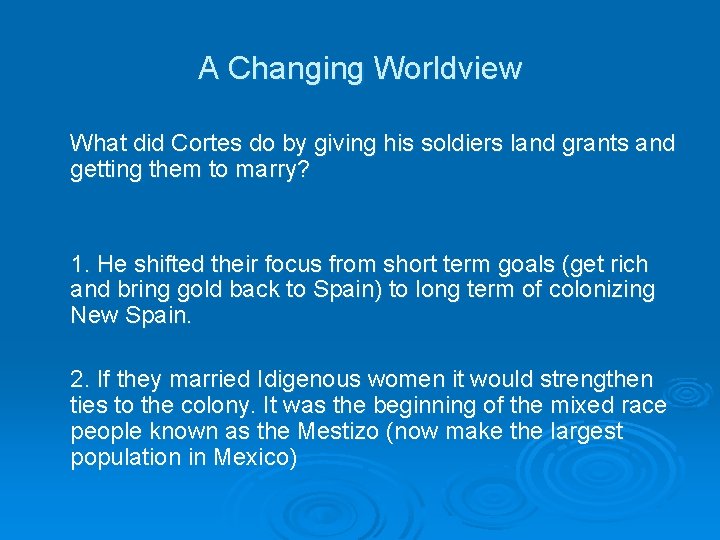 A Changing Worldview

What did Cortes do by giving his soldiers land grants and getting them to marry?

1. He shifted their focus from short term goals (get rich and bring gold back to Spain) to long term of colonizing New Spain.

2. If they married Idigenous women it would strengthen ties to the colony. It was the beginning of the mixed race people known as the Mestizo (now make the largest population in Mexico)